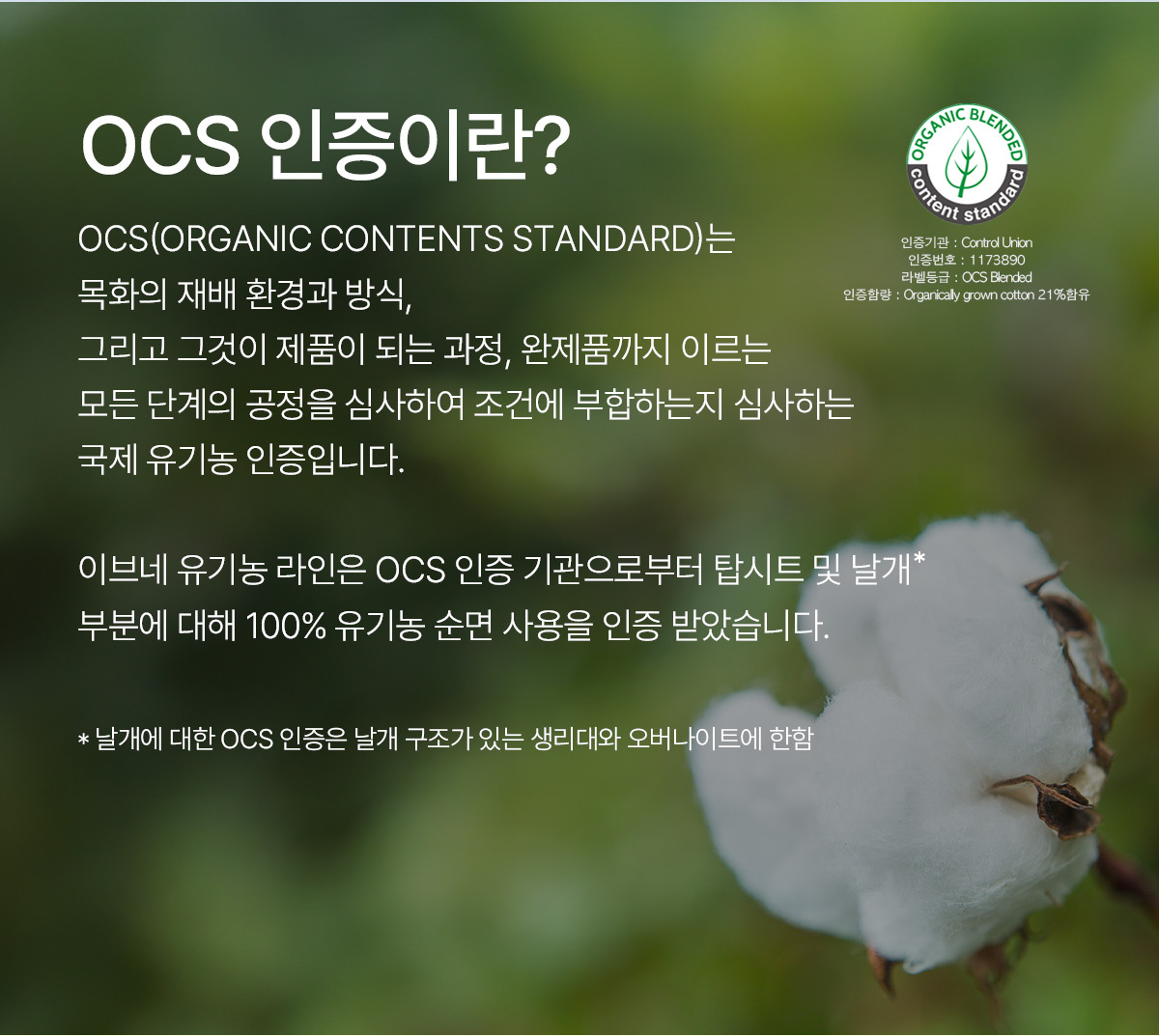 OCS 인증이란?

ORGANIC BLENDED
content standard

인증기관 : Control Union
인증번호 : 1173890
라벨등급 : OCS Blended
인증함량 : Organically grown cotton 21%함유

OCS(ORGANIC CONTENTS STANDARD)는 목화의 재배 환경과 방식, 그리고 그것이 제품이 되는 과정, 완제품까지 이르는 모든 단계의 공정을 심사하여 조건에 부합하는지 심사하는 국제 유기농 인증입니다.

이브네 유기농 라인은 OCS 인증 기관으로부터 탑시트 및 날개* 부분에 대해 100% 유기농 순면 사용을 인증 받았습니다.

* 날개에 대한 OCS 인증은 날개 구조가 있는 생리대와 오버나이트에 한함